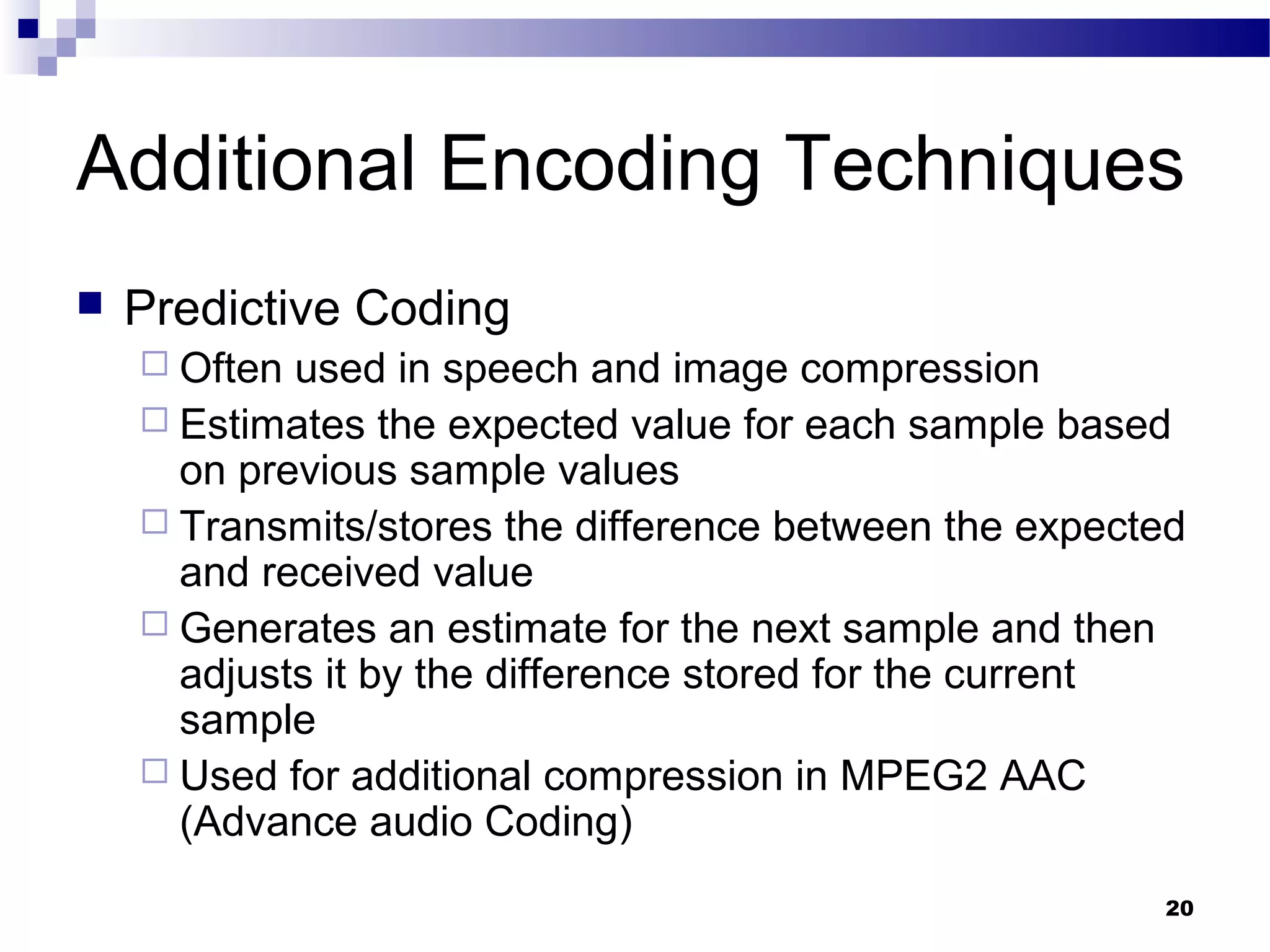 Additional Encoding Techniques

Predictive Coding

Often used in speech and image compression

Estimates the expected value for each sample based on previous sample values

Transmits/stores the difference between the expected and received value

Generates an estimate for the next sample and then adjusts it by the difference stored for the current sample

Used for additional compression in MPEG2 AAC (Advance audio Coding)

20